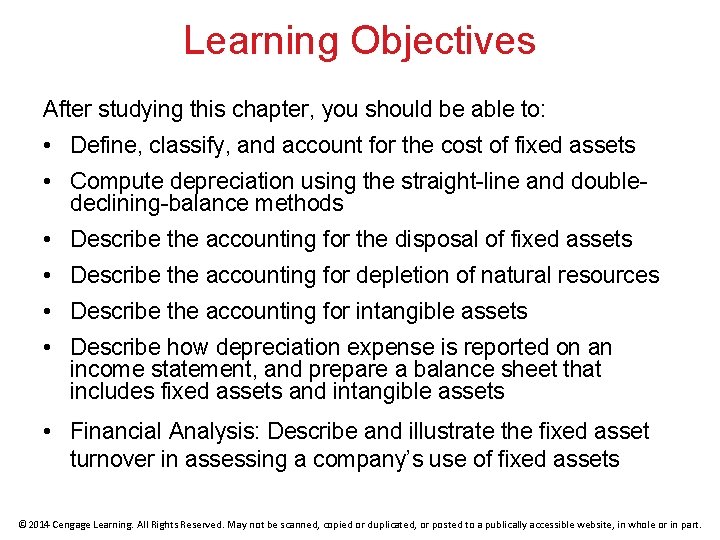 Learning Objectives

After studying this chapter, you should be able to:

• Define, classify, and account for the cost of fixed assets
• Compute depreciation using the straight-line and double-declining-balance methods
• Describe the accounting for the disposal of fixed assets
• Describe the accounting for depletion of natural resources
• Describe the accounting for intangible assets
• Describe how depreciation expense is reported on an income statement, and prepare a balance sheet that includes fixed assets and intangible assets
• Financial Analysis: Describe and illustrate the fixed asset turnover in assessing a company's use of fixed assets

© 2014 Cengage Learning. All Rights Reserved. May not be scanned, copied or duplicated, or posted to a publically accessible website, in whole or in part.